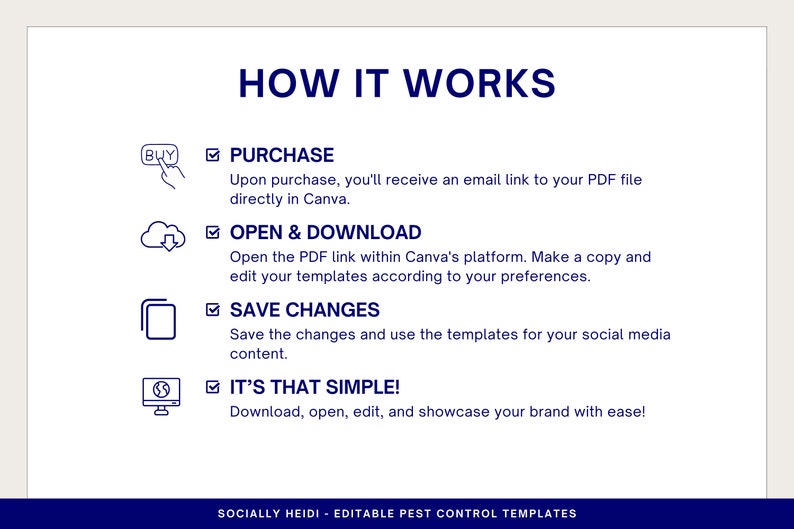 HOW IT WORKS

BUY

PURCHASE
Upon purchase, you'll receive an email link to your PDF file directly in Canva.

OPEN & DOWNLOAD
Open the PDF link within Canva's platform. Make a copy and edit your templates according to your preferences.

SAVE CHANGES
Save the changes and use the templates for your social media content.

IT'S THAT SIMPLE!
Download, open, edit, and showcase your brand with ease!

SOCIALLY HEIDI - EDITABLE PEST CONTROL TEMPLATES